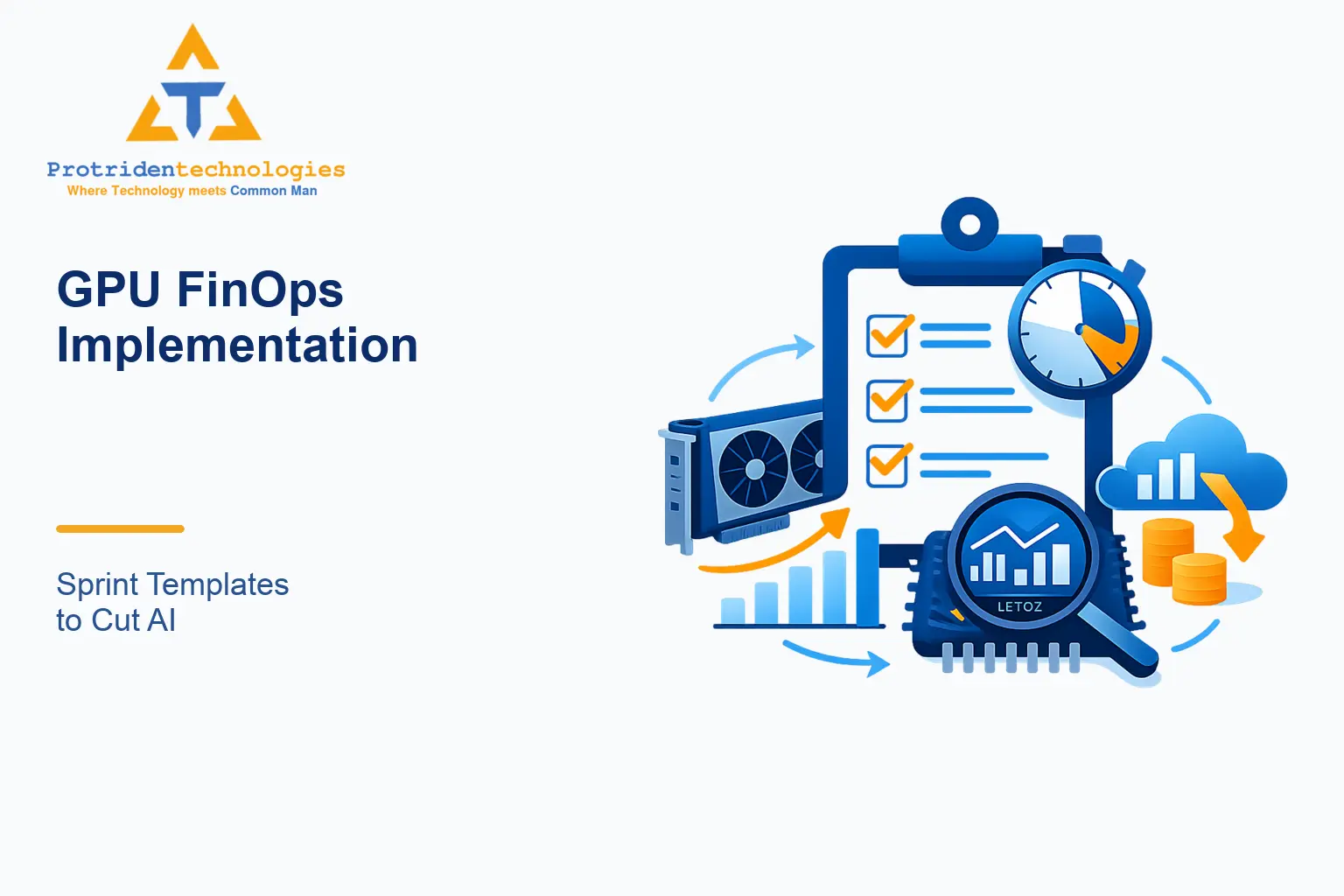 Protridentechnologies
Where Technology meets Common Man

GPU FinOps Implementation

Sprint Templates to Cut AI

LETOZ